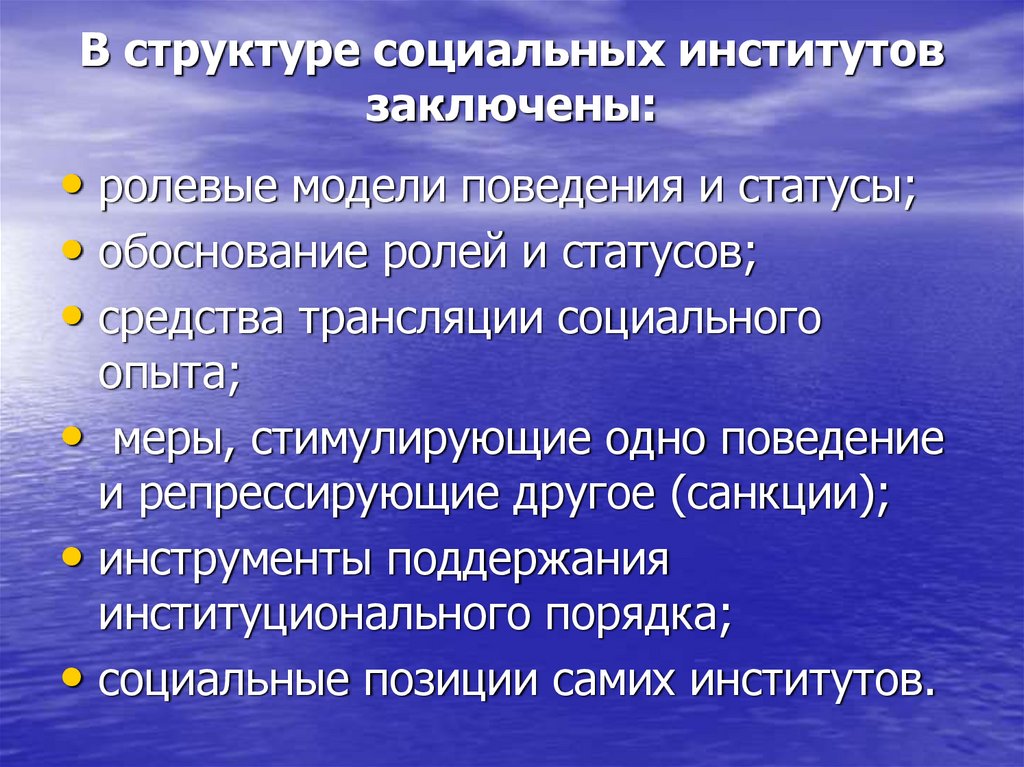 В структуре социальных институтов заключены:

• ролевые модели поведения и статусы;
• обоснование ролей и статусов;
• средства трансляции социального опыта;
• меры, стимулирующие одно поведение и репрессирующие другое (санкции);
• инструменты поддержания институционального порядка;
• социальные позиции самих институтов.